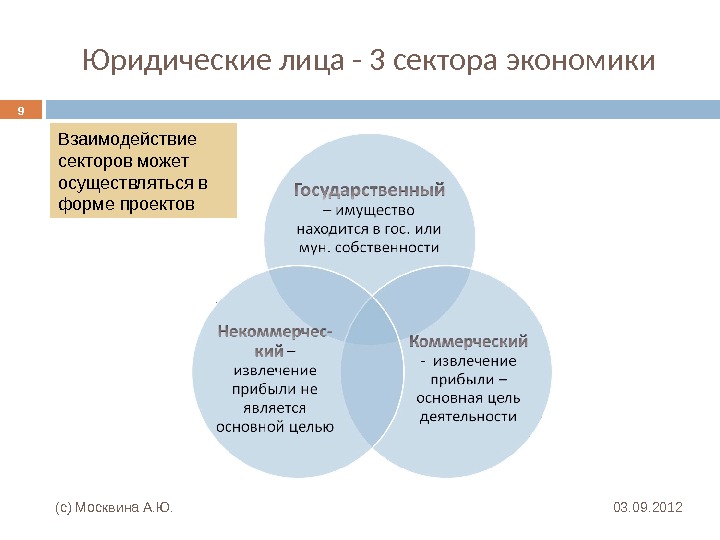 Юридические лица - 3 сектора экономики

9

Взаимодействие секторов может осуществляться в форме проектов

Государственный – имущество находится в гос. или мун. собственности

Некоммерческий – извлечение прибыли не является основной целью

Коммерческий - извлечение прибыли – основная цель деятельности

(с) Москвина А.Ю.

03.09.2012